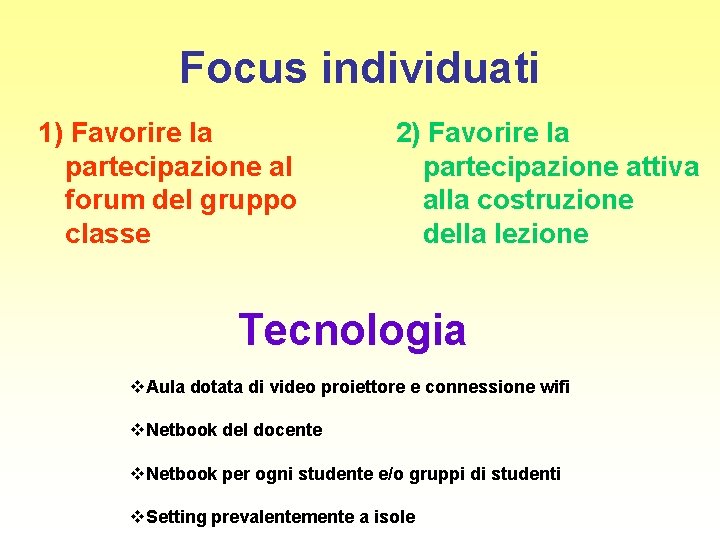 Focus individuati

1) Favorire la partecipazione al forum del gruppo classe

2) Favorire la partecipazione attiva alla costruzione della lezione

Tecnologia

❖Aula dotata di video proiettore e connessione wifi

❖Netbook del docente

❖Netbook per ogni studente e/o gruppi di studenti

❖Setting prevalentemente a isole